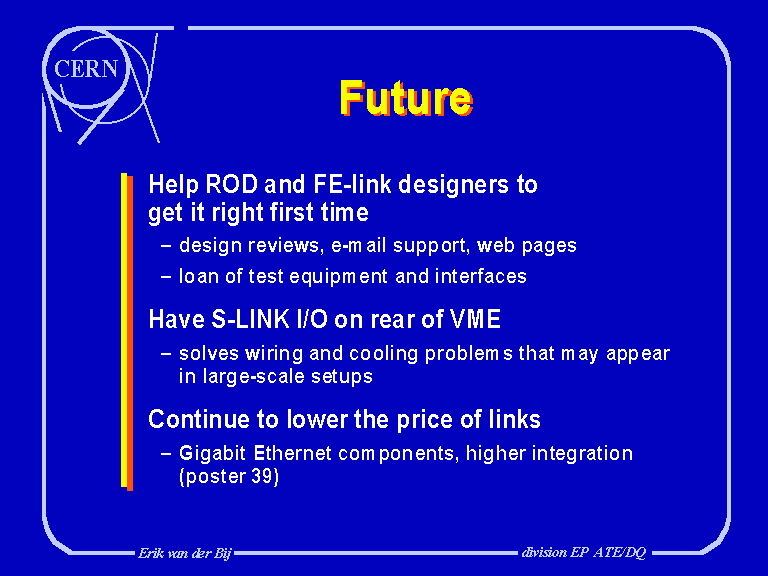 CERN

Future

Help ROD and FE-link designers to get it right first time

– design reviews, e-mail support, web pages

– loan of test equipment and interfaces

Have S-LINK I/O on rear of VME

– solves wiring and cooling problems that may appear in large-scale setups

Continue to lower the price of links

– Gigabit Ethernet components, higher integration (poster 39)

Erik van der Bij

division EP ATE/DQ